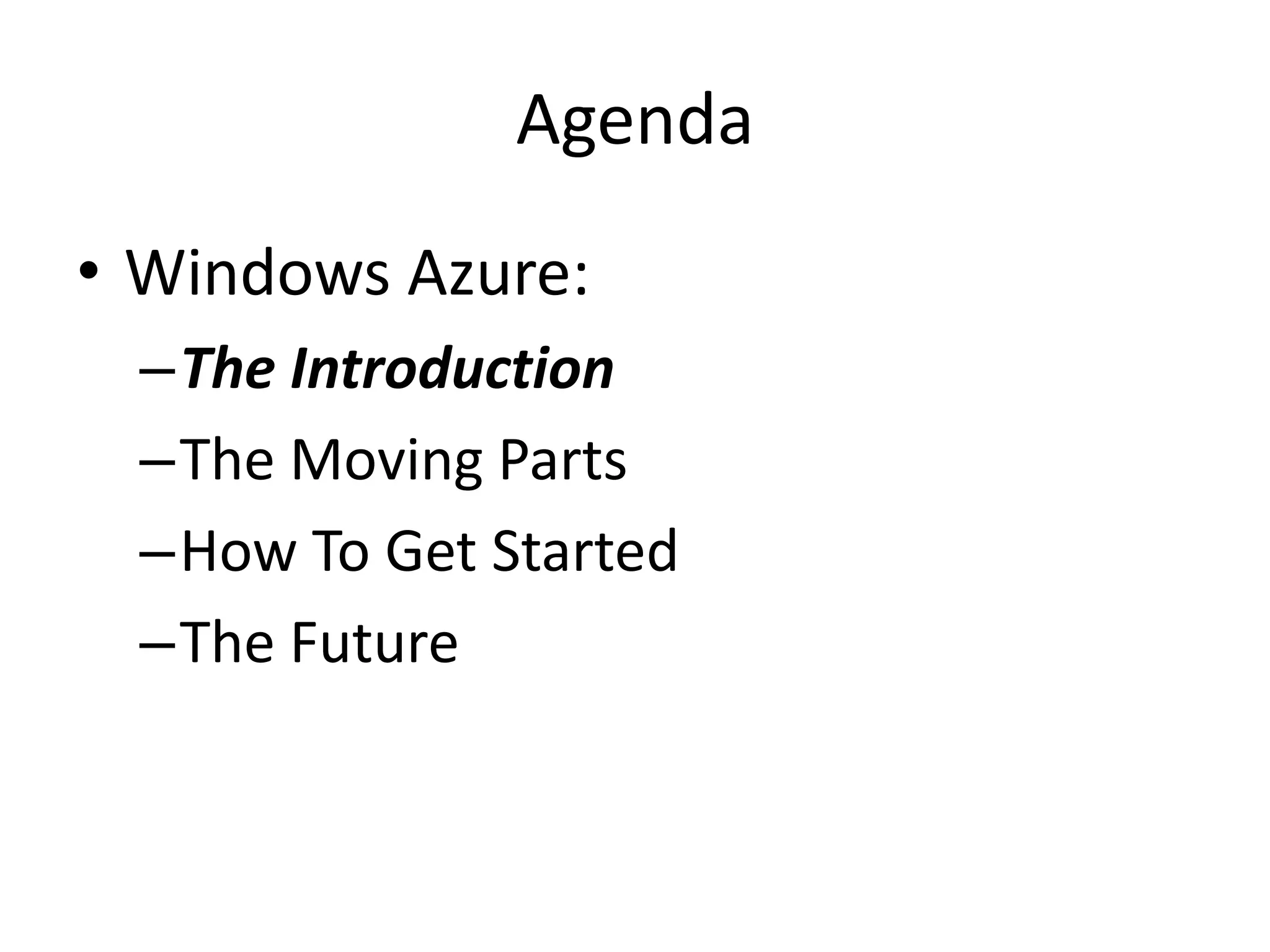 Agenda

• Windows Azure:
– The Introduction
– The Moving Parts
– How To Get Started
– The Future